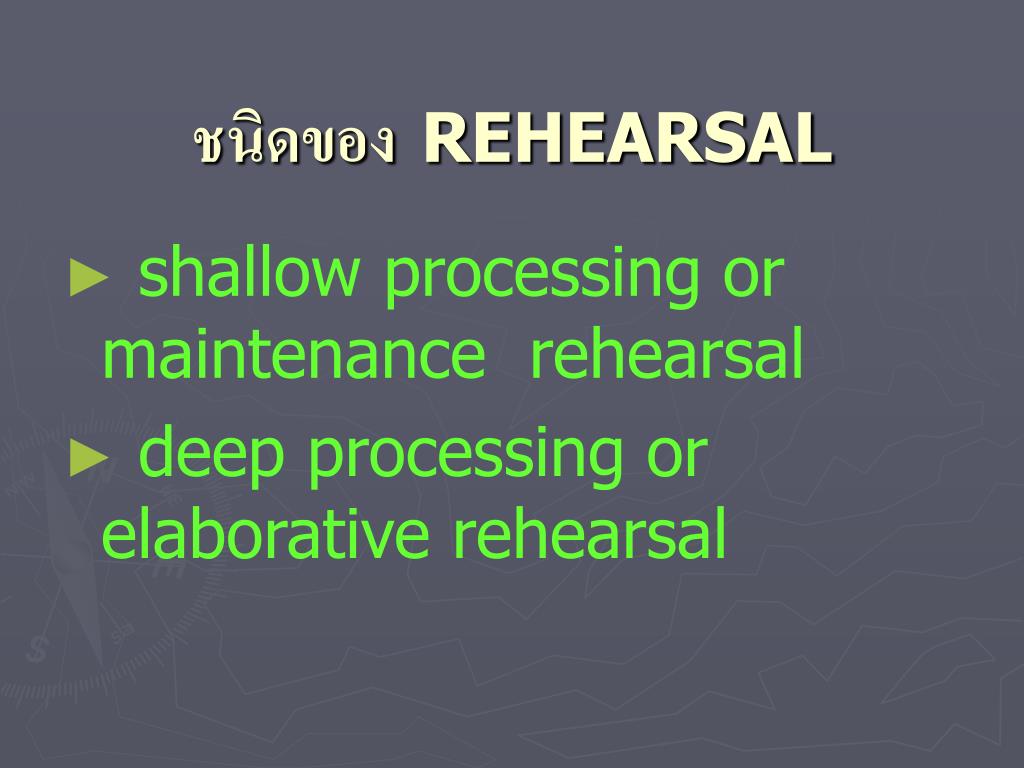 ชนิดของ REHEARSAL

► shallow processing or maintenance rehearsal

► deep processing or elaborative rehearsal